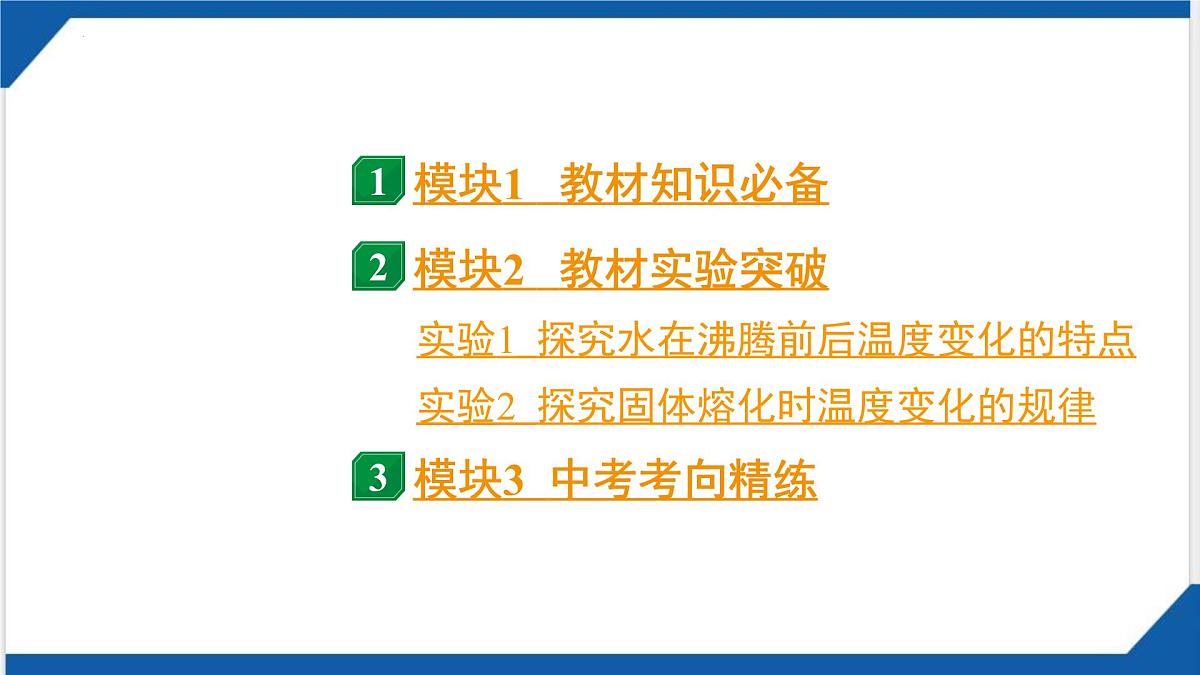 1 模块1 教材知识必备

2 模块2 教材实验突破

实验1 探究水在沸腾前后温度变化的特点

实验2 探究固体熔化时温度变化的规律

3 模块3 中考考向精练